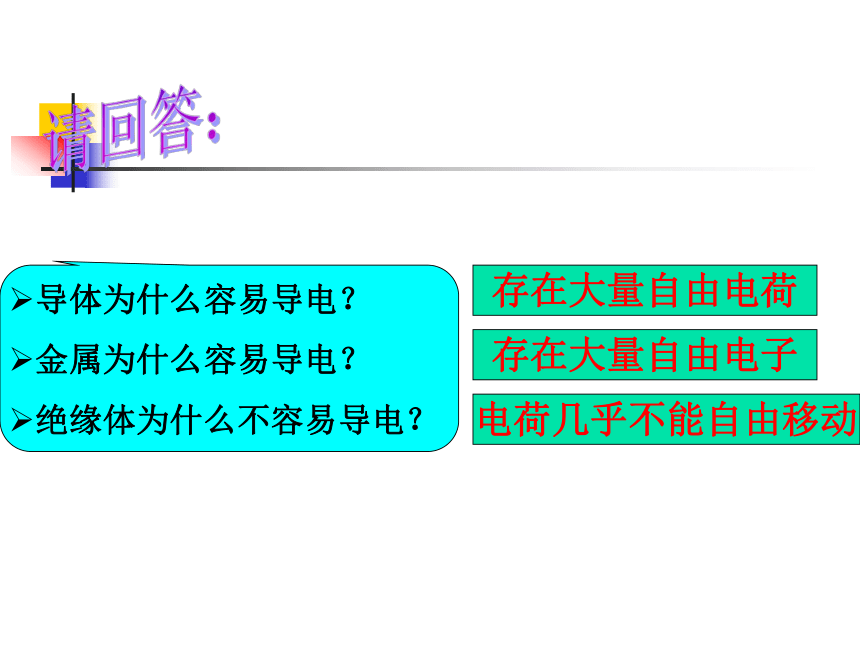 请回答:

➢导体为什么容易导电？

➢金属为什么容易导电？

➢绝缘体为什么不容易导电？

存在大量自由电荷

存在大量自由电子

电荷几乎不能自由移动